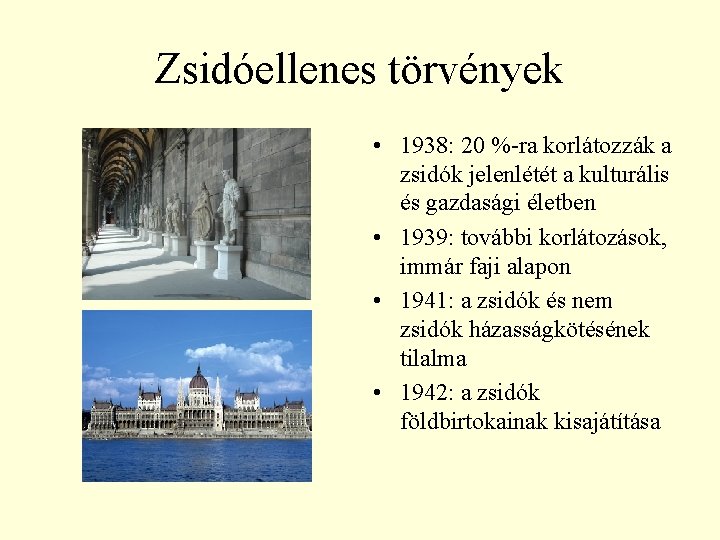 Zsidóellenes törvények

• 1938: 20 %-ra korlátozzák a zsidók jelenlétét a kulturális és gazdasági életben

• 1939: további korlátozások, immár faji alapon

• 1941: a zsidók és nem zsidók házasságkötésének tilalma

• 1942: a zsidók földbirtokainak kisajátítása